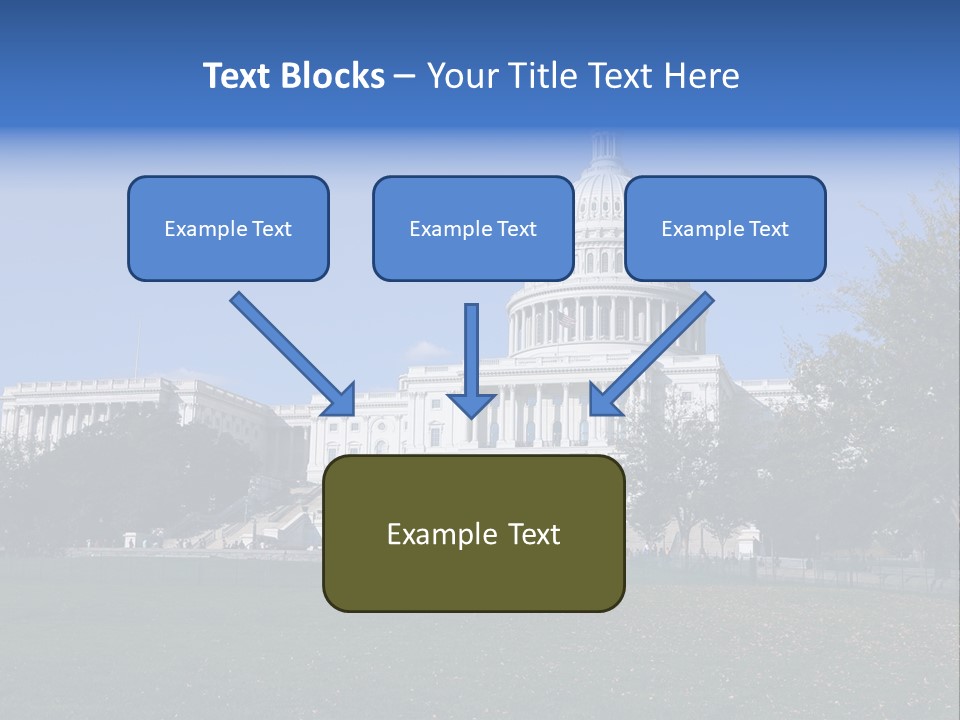 Text Blocks – Your Title Text Here

Example Text

Example Text

Example Text

Example Text